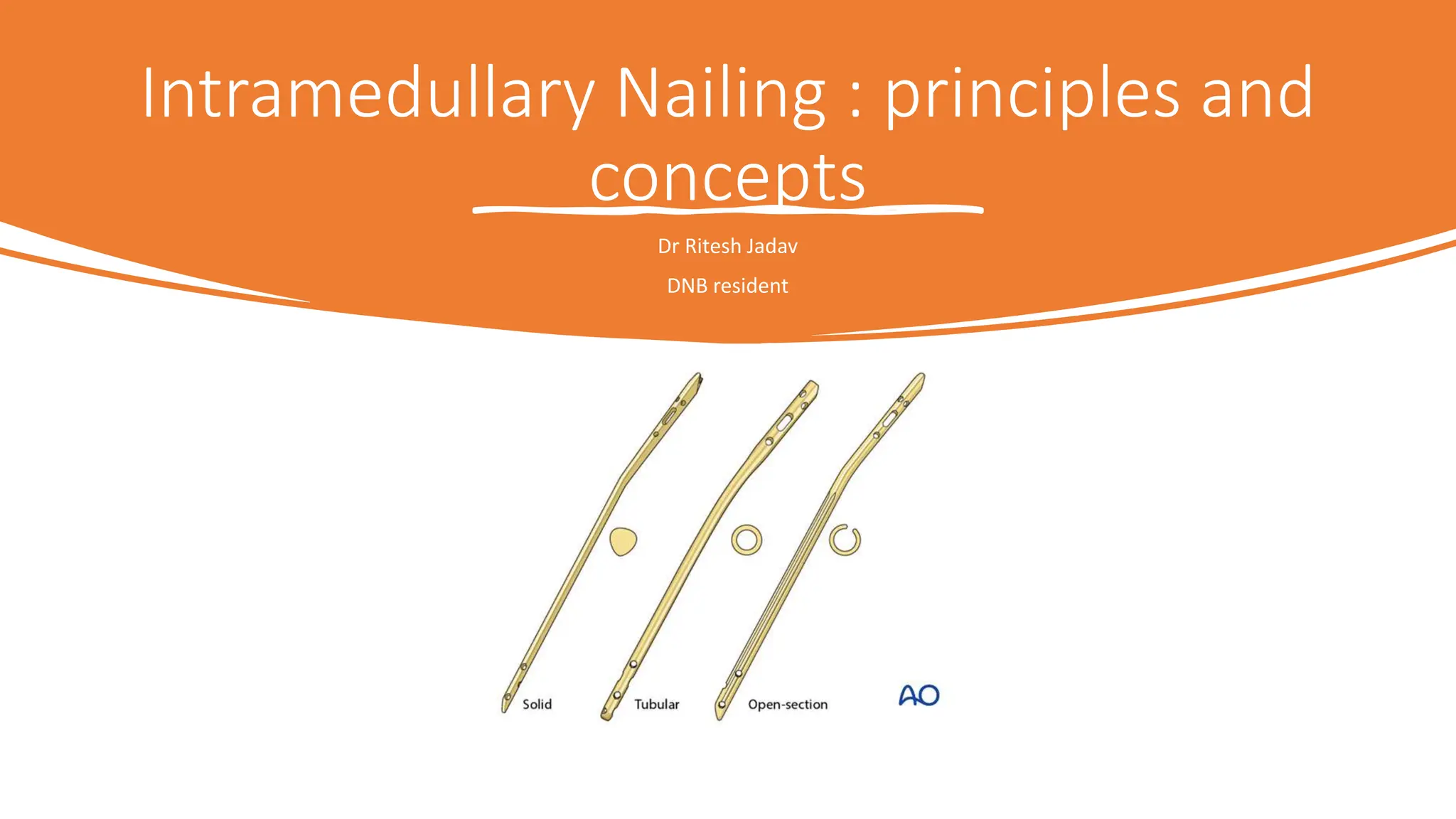 Intramedullary Nailing : principles and concepts

Dr Ritesh Jadav

DNB resident

Solid

Tubular

Open-section

AO